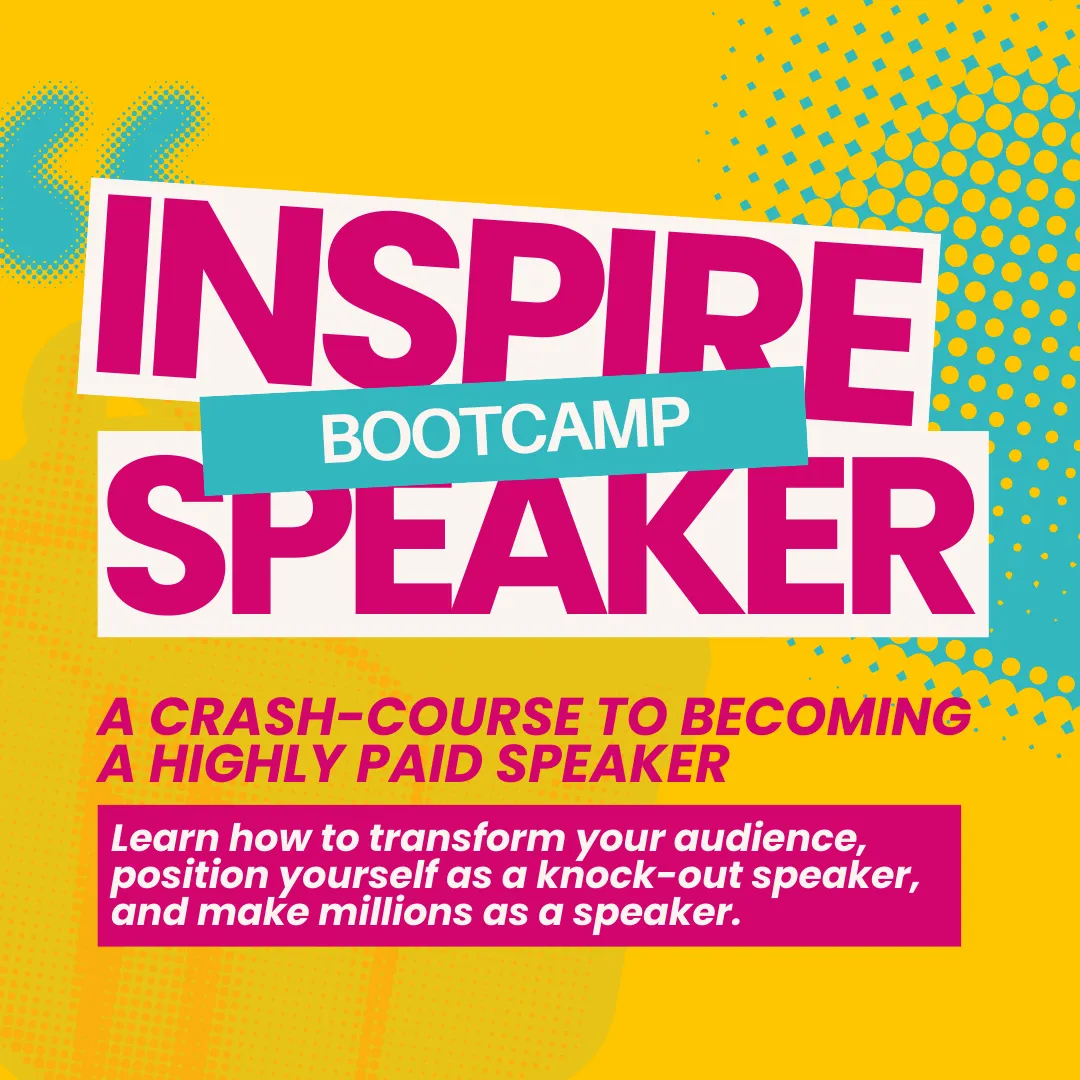 INSPIRE
BOOTCAMP
SPEAKER

A CRASH-COURSE TO BECOMING A HIGHLY PAID SPEAKER

Learn how to transform your audience, position yourself as a knock-out speaker, and make millions as a speaker.